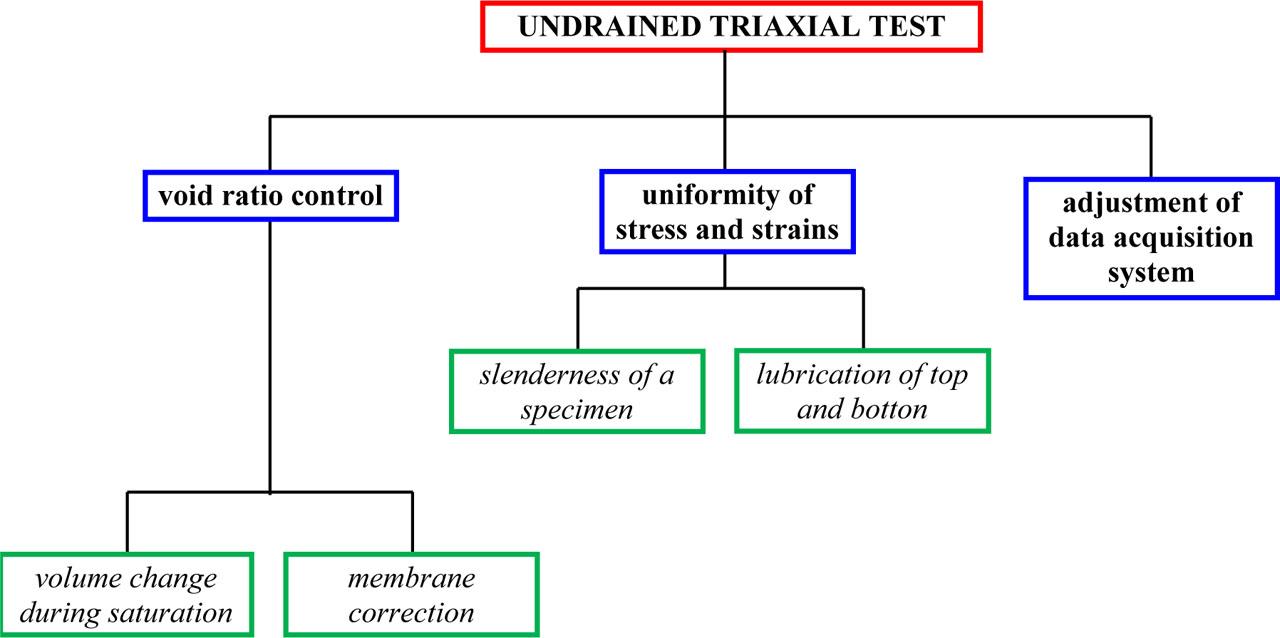 UNDRAINED TRIAXIAL TEST

void ratio control

uniformity of stress and strains

adjustment of data acquisition system

slenderness of a specimen

lubrication of top and botton

volume change during saturation

membrane correction